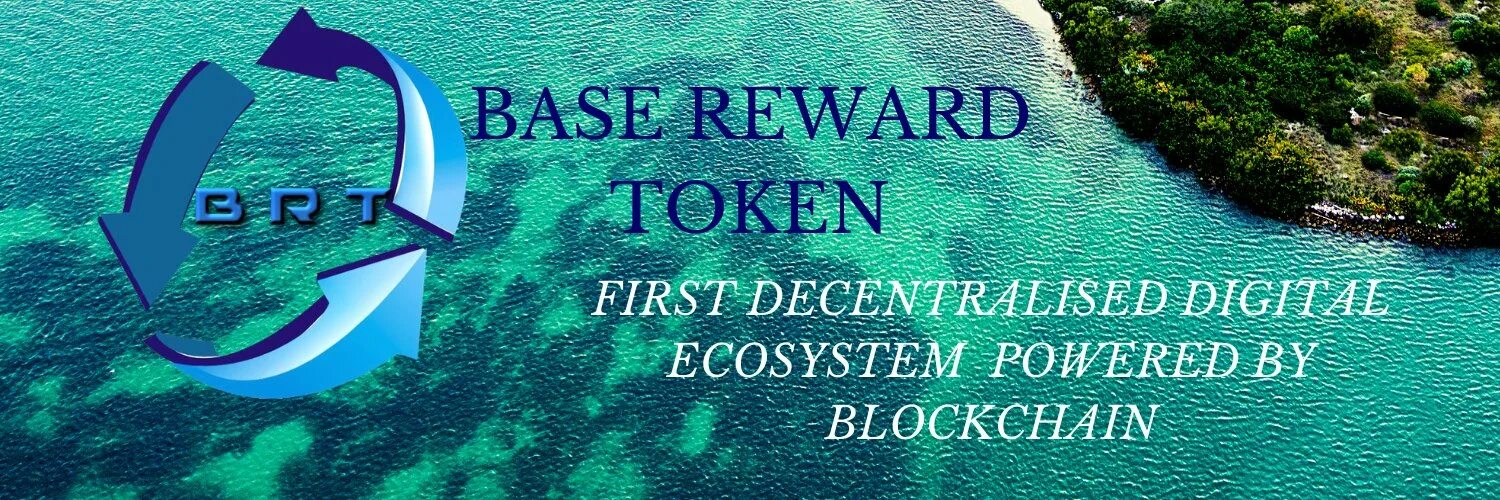 BRT

BASE REWARD TOKEN

FIRST DECENTRALISED DIGITAL ECOSYSTEM POWERED BY BLOCKCHAIN